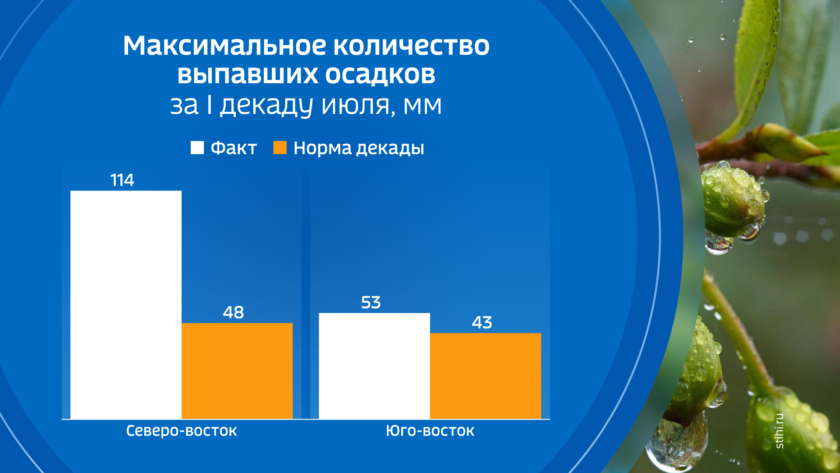 Максимальное количество выпавших осадков
за I декаду июля, мм

Факт Норма декады

114
48
53
43

Северо-восток
Юго-восток

stihi.ru